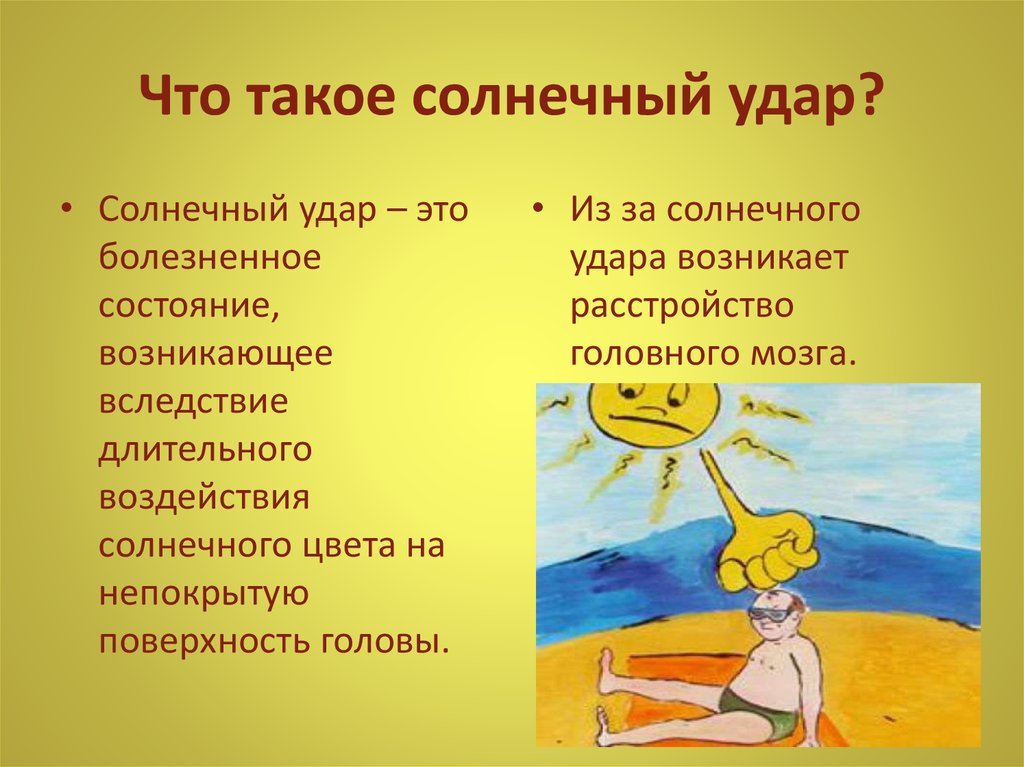 Что такое солнечный удар?

• Солнечный удар – это болезненное состояние, возникающее вследствие длительного воздействия солнечного цвета на непокрытую поверхность головы.

• Из за солнечного удара возникает расстройство головного мозга.